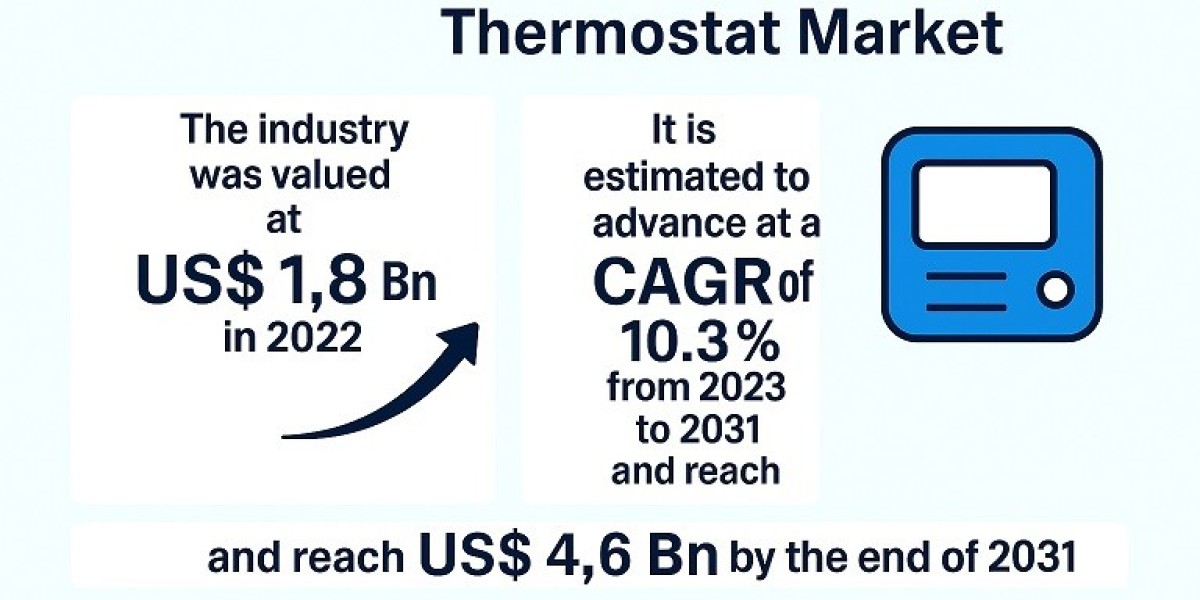 Thermostat Market

The industry was valued at US$ 1,8 Bn in 2022

It is estimated to advance at a CAGR of 10.3 % from 2023 to 2031 and reach

and reach US$ 4,6 Bn by the end of 2031